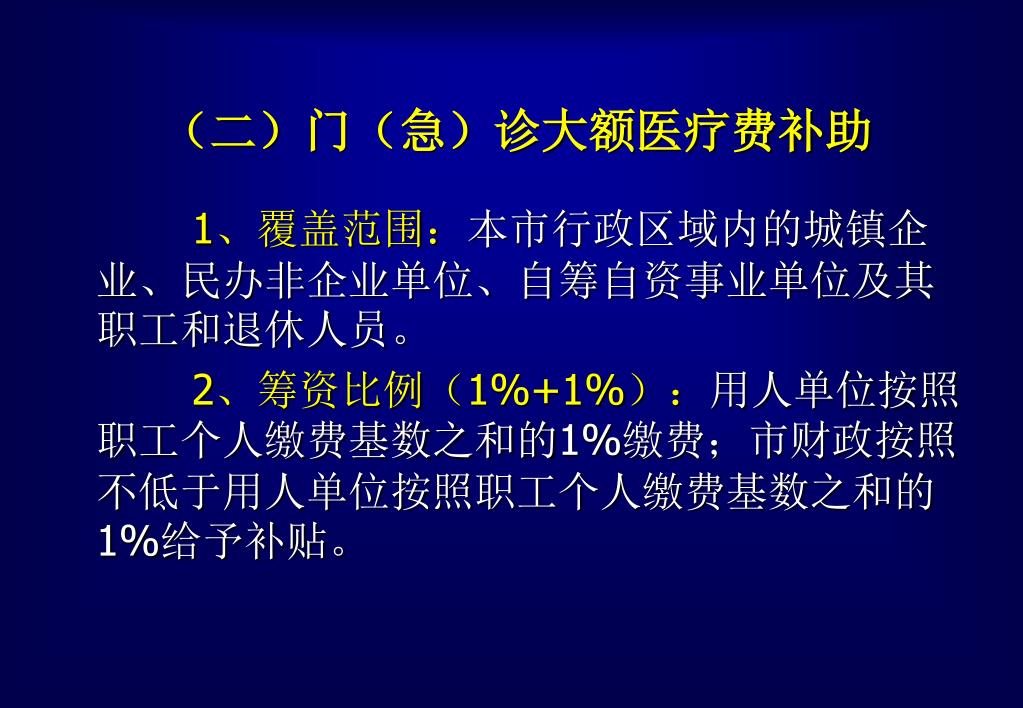 （二）门（急）诊大额医疗费补助

1、覆盖范围：本市行政区域内的城镇企业、民办非企业单位、自筹自资事业单位及其职工和退休人员。

2、筹资比例（1%+1%）：用人单位按照职工个人缴费基数之和的1%缴费；市财政按照不低于用人单位按照职工个人缴费基数之和的1%给予补贴。